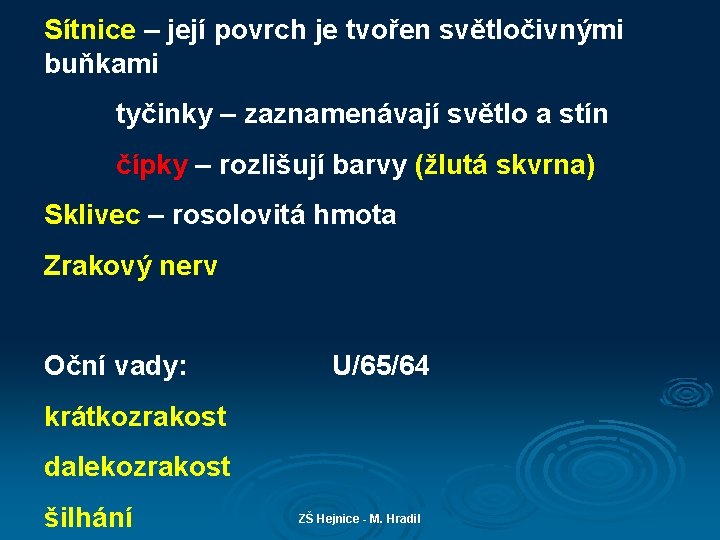 Sítnice – její povrch je tvořen světločivnými buňkami

tyčinky – zaznamenávají světlo a stín

čípky – rozlišují barvy (žlutá skvrna)

Sklivec – rosolovitá hmota

Zrakový nerv

Oční vady: U/65/64

krátkozrakost

dalekozrakost

šilhání

ZŠ Hejnice - M. Hradil